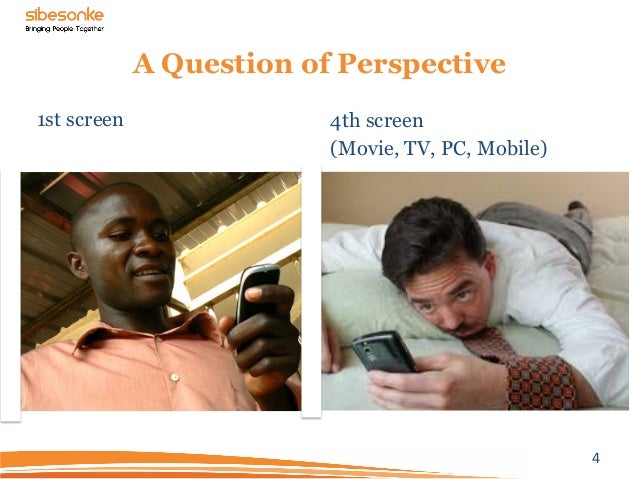 sibesonke
Bringing People Together

A Question of Perspective

1st screen

4th screen
(Movie, TV, PC, Mobile)

4